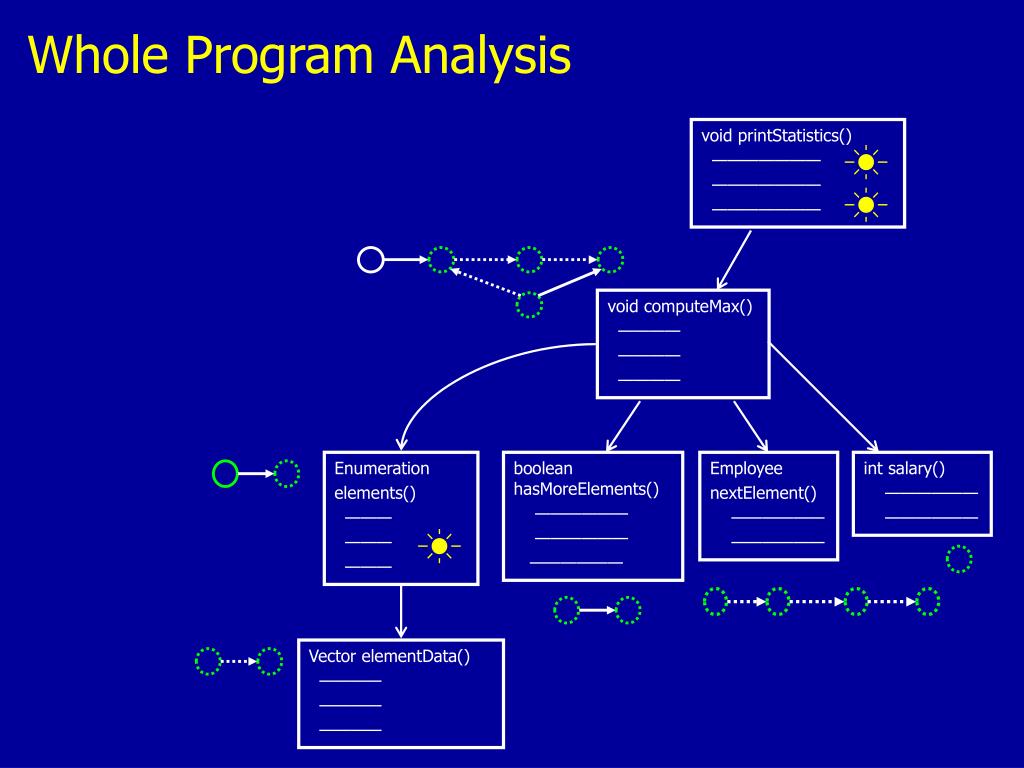 Whole Program Analysis

void printStatistics()

void computeMax()

Enumeration elements()

boolean hasMoreElements()

Employee nextElement()

int salary()

Vector elementData()